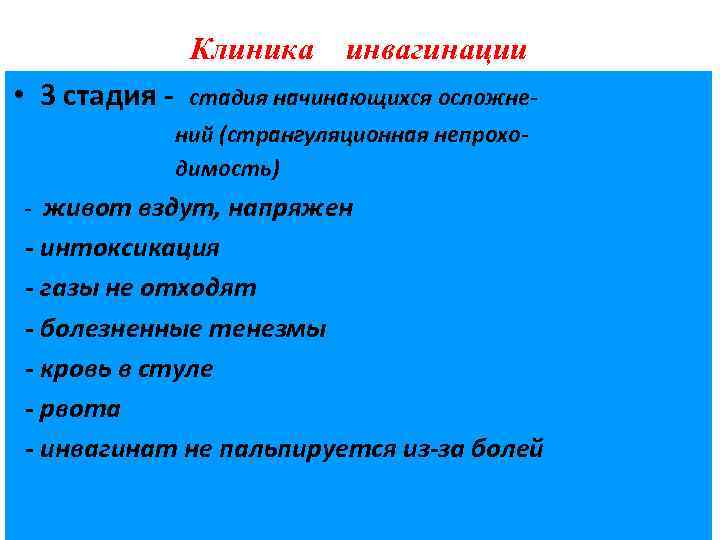 Клиника инвагинации

• 3 стадия - стадия начинающихся осложнений (странгуляционная непроходимость)

- живот вздут, напряжен
- интоксикация
- газы не отходят
- болезненные тенезмы
- кровь в стуле
- рвота
- инвагинат не пальпируется из-за болей